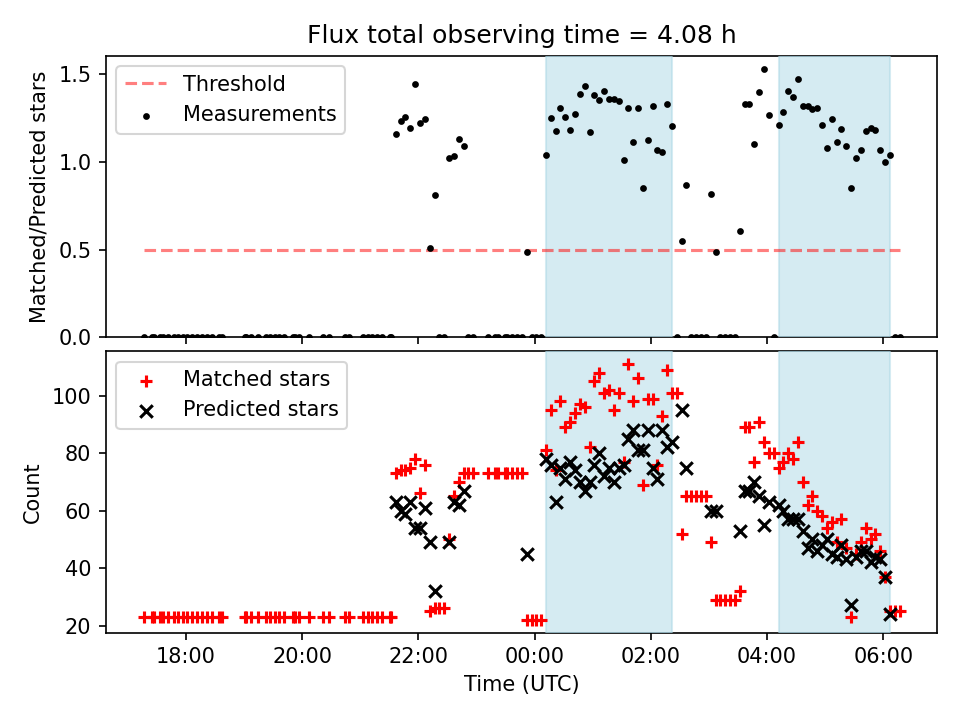 Flux total observing time = 4.08 h

Threshold
Measurements

Matched/Predicted stars

1.5
1.0
0.5
0.0

Matched stars
Predicted stars

Count

100
80
60
40
20

18:00
20:00
22:00
00:00
02:00
04:00
06:00

Time (UTC)